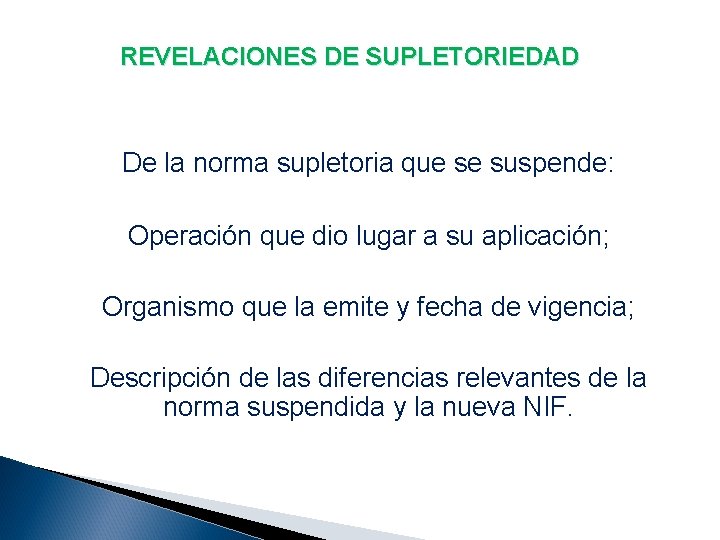 REVELACIONES DE SUPLETORIEDAD

De la norma supletoria que se suspende:

Operación que dio lugar a su aplicación;

Organismo que la emite y fecha de vigencia;

Descripción de las diferencias relevantes de la norma suspendida y la nueva NIF.